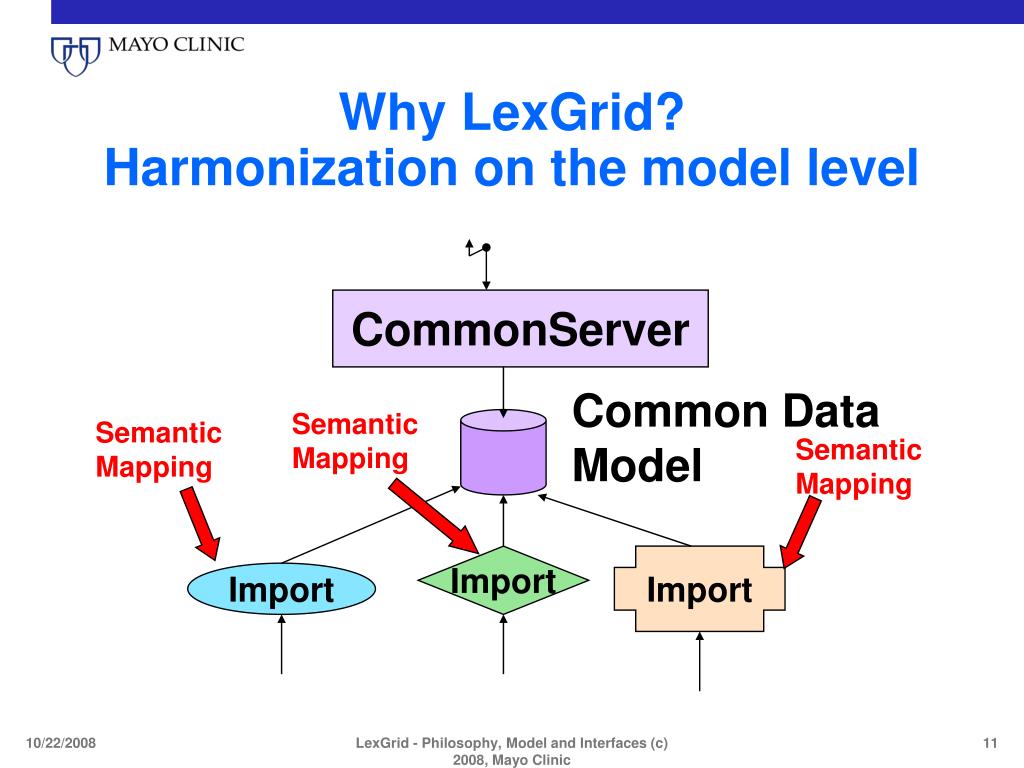 MAYO CLINIC

Why LexGrid?
Harmonization on the model level

CommonServer

Common Data Model

Semantic Mapping

Semantic Mapping

Semantic Mapping

Import

Import

Import

10/22/2008

LexGrid - Philosophy, Model and Interfaces (c) 2008, Mayo Clinic

11